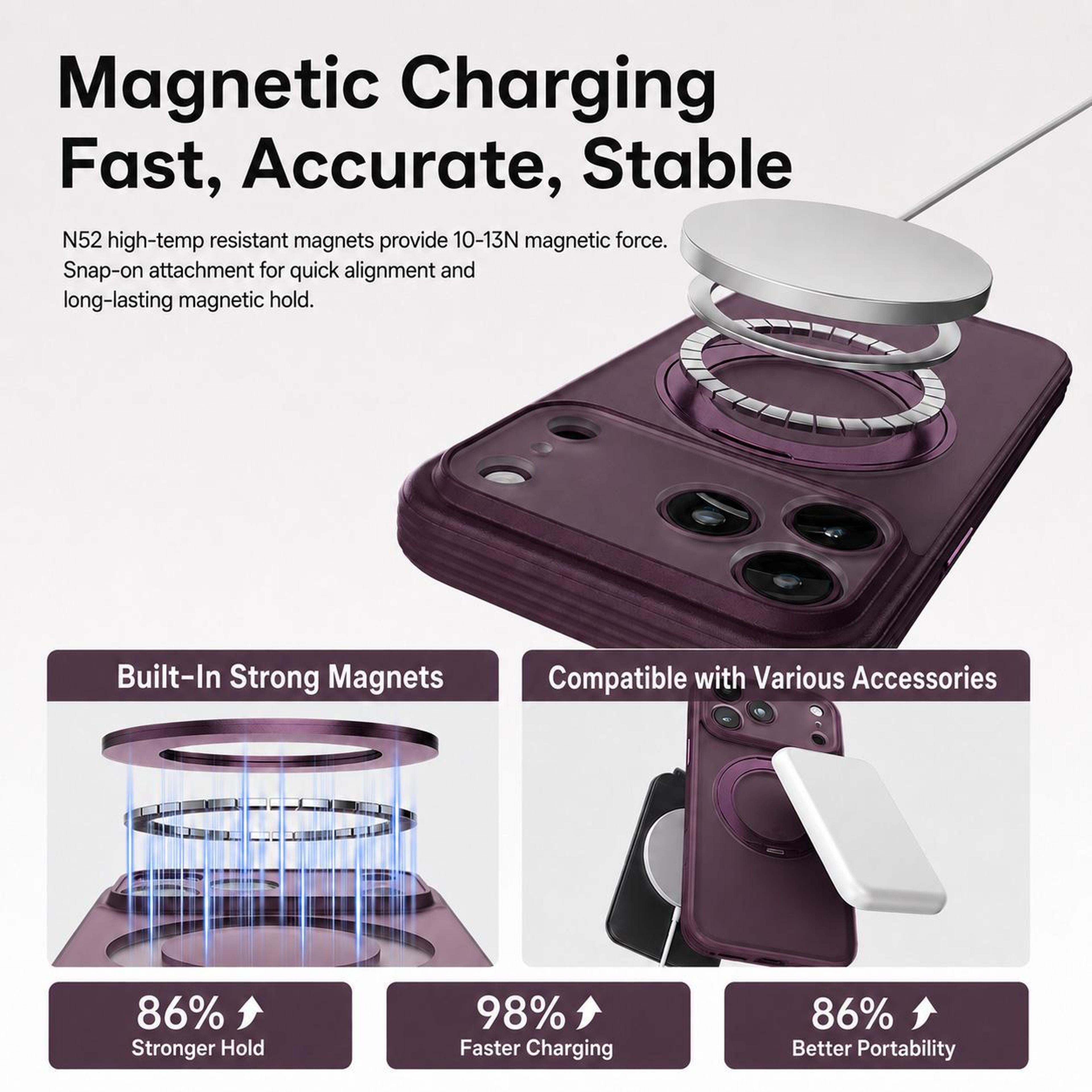 Magnetic Charging
Fast, Accurate, Stable

N52 high-temp resistant magnets provide 10-13N magnetic force. Snap-on attachment for quick alignment and long-lasting magnetic hold.

Built-In Strong Magnets

Compatible with Various Accessories

86% ↑
Stronger Hold

98% ↑
Faster Charging

86% ↑
Better Portability